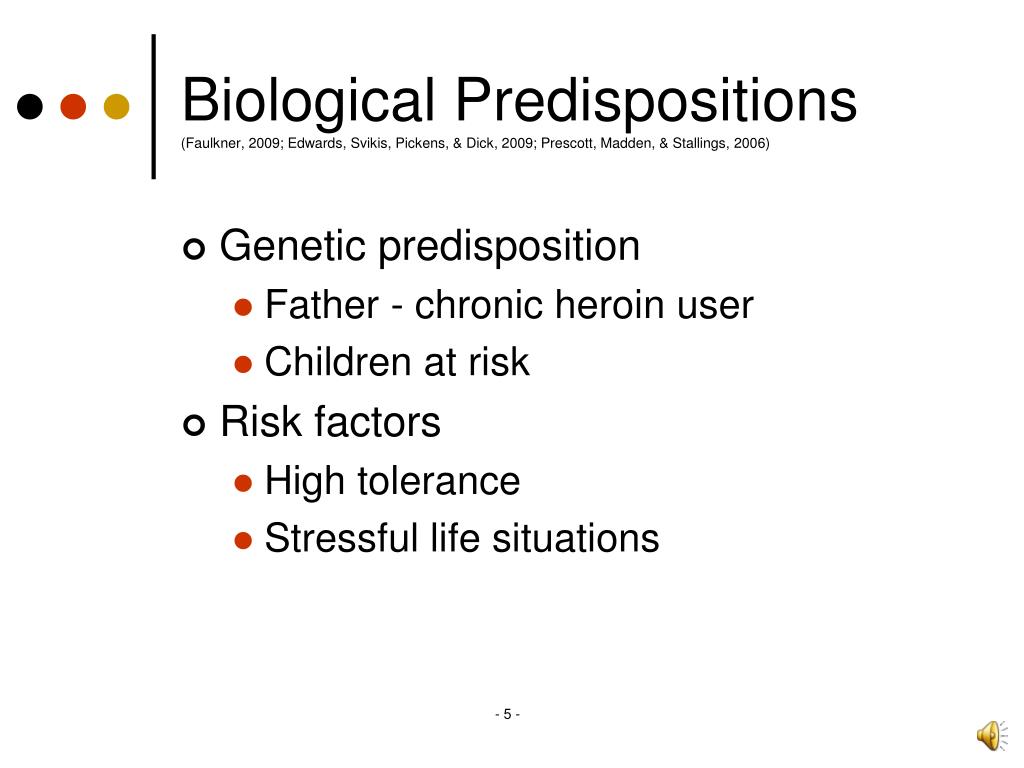 Biological Predispositions
(Faulkner, 2009; Edwards, Svikis, Pickens, & Dick, 2009; Prescott, Madden, & Stallings, 2006)

Genetic predisposition
Father - chronic heroin user
Children at risk

Risk factors
High tolerance
Stressful life situations

- 5 -